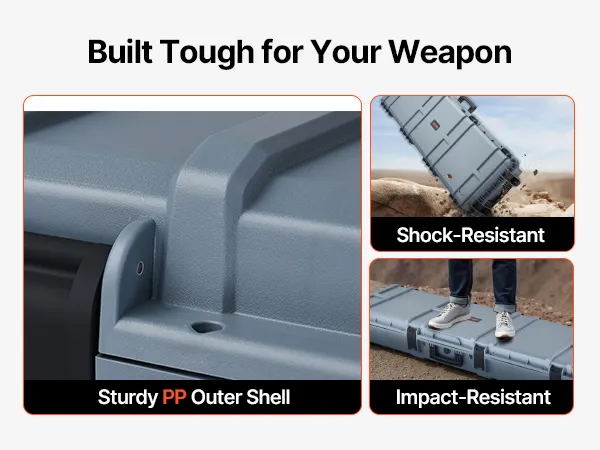 Built Tough for Your Weapon

Sturdy PP Outer Shell

Shock-Resistant

Impact-Resistant